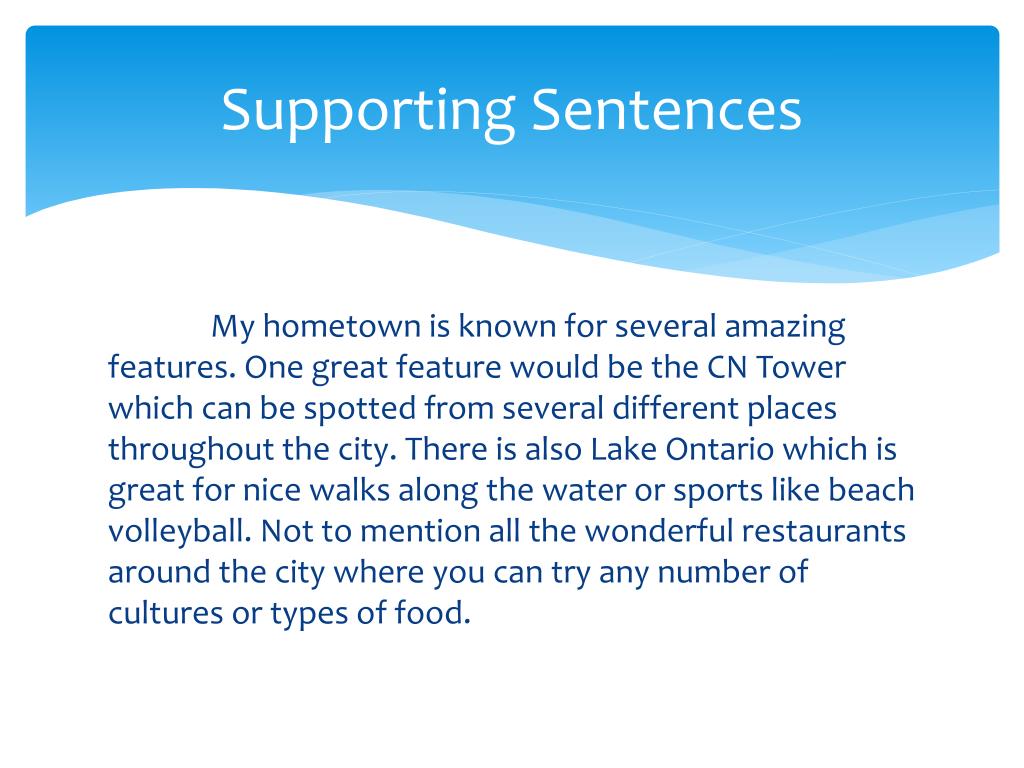 Supporting Sentences

My hometown is known for several amazing features. One great feature would be the CN Tower which can be spotted from several different places throughout the city. There is also Lake Ontario which is great for nice walks along the water or sports like beach volleyball. Not to mention all the wonderful restaurants around the city where you can try any number of cultures or types of food.